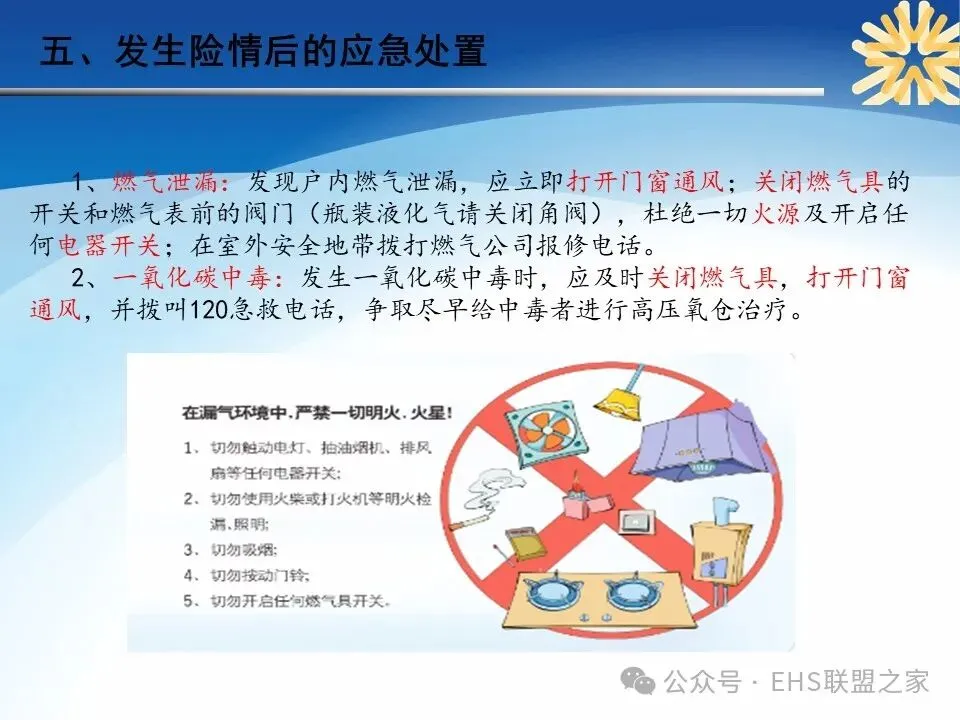 五、发生险情后的应急处置

1、燃气泄漏：发现户内燃气泄漏，应立即打开门窗通风；关闭燃气具的开关和燃气表前的阀门（瓶装液化气请关闭角阀），杜绝一切火源及开启任何电器开关；在室外安全地带拨打燃气公司报修电话。

2、一氧化碳中毒：发生一氧化碳中毒时，应及时关闭燃气具，打开门窗通风，并拨叫120急救电话，争取尽早给中毒者进行高压氧仓治疗。

在漏气环境中，严禁一切明火、火星！

1、切勿触动电灯、抽油烟机、排风扇等任何电器开关；
2、切勿使用火柴或打火机等明火检漏、照明；
3、切勿吸烟；
4、切勿按动门铃；
5、切勿开启任何燃气具开关。

公众号 · EHS联盟之家